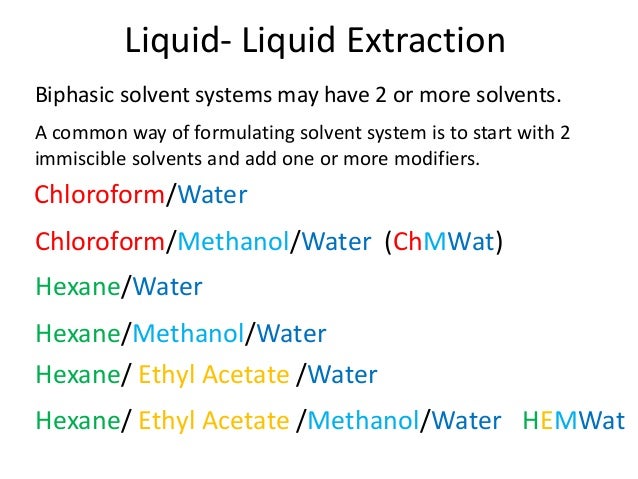 Liquid- Liquid Extraction

Biphasic solvent systems may have 2 or more solvents.

A common way of formulating solvent system is to start with 2 immiscible solvents and add one or more modifiers.

Chloroform/Water

Chloroform/Methanol/Water (ChMWat)

Hexane/Water

Hexane/Methanol/Water

Hexane/ Ethyl Acetate /Water

Hexane/ Ethyl Acetate /Methanol/Water HEMWat